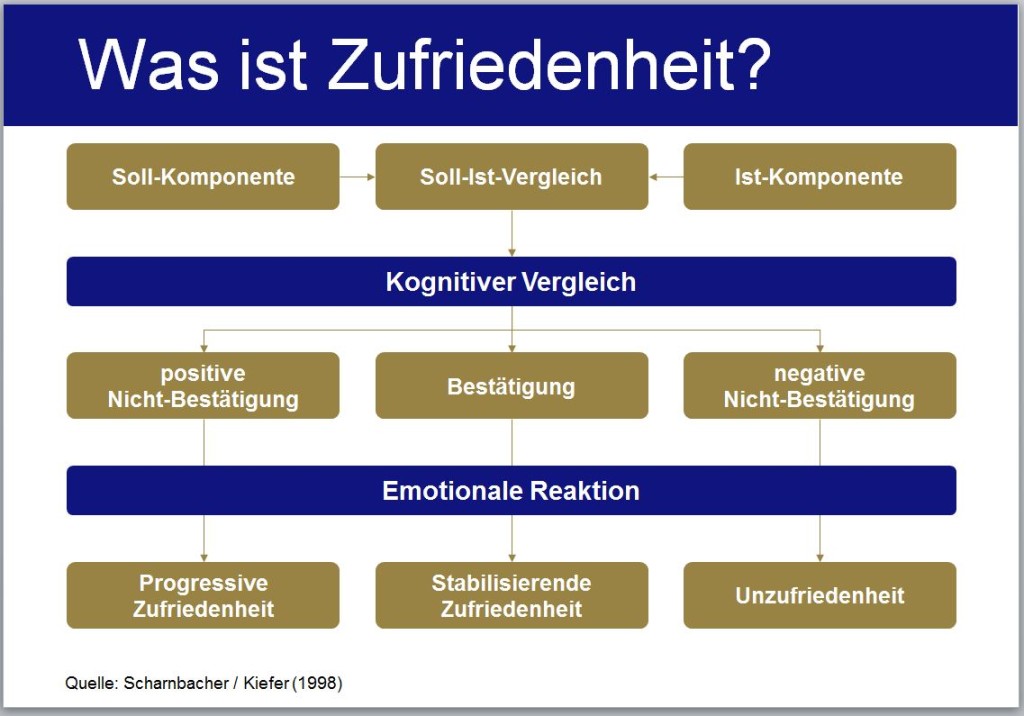 Was ist Zufriedenheit?

Soll-Komponente

Soll-Ist-Vergleich

Ist-Komponente

Kognitiver Vergleich

positive Nicht-Bestätigung

Bestätigung

negative Nicht-Bestätigung

Emotionale Reaktion

Progressive Zufriedenheit

Stabilisierende Zufriedenheit

Unzufriedenheit

Quelle: Scharnbacher / Kiefer (1998)